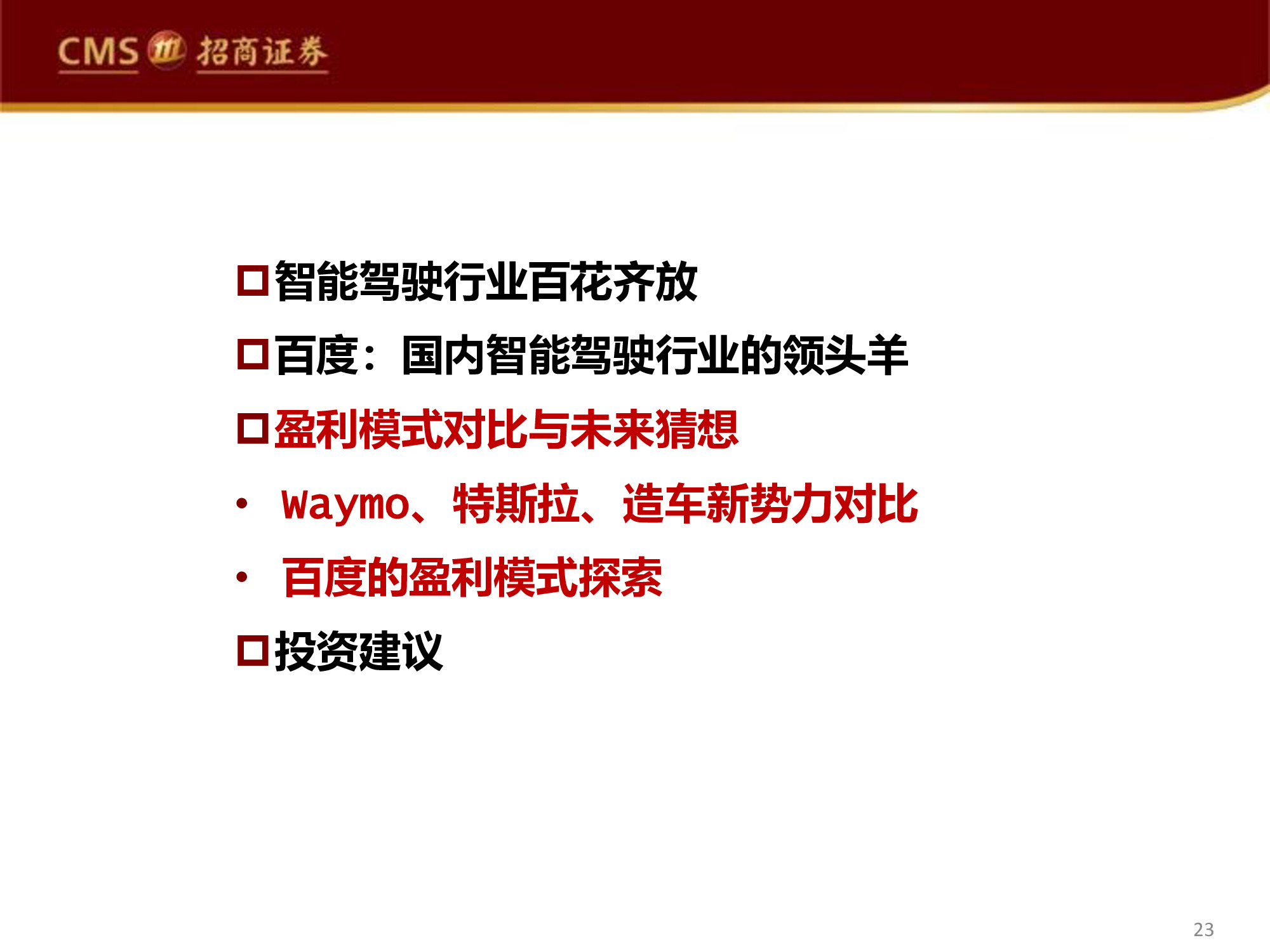 CMS 招商证券

□智能驾驶行业百花齐放

□百度：国内智能驾驶行业的领头羊

□盈利模式对比与未来猜想

• Waymo、特斯拉、造车新势力对比

• 百度的盈利模式探索

□投资建议

23